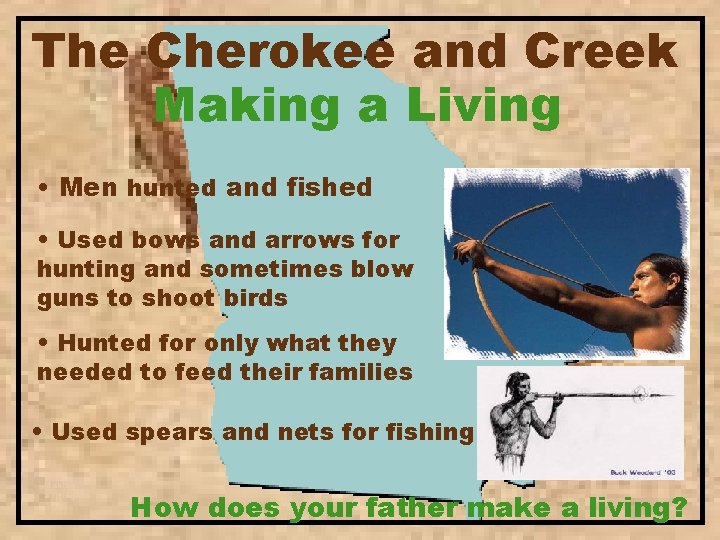 The Cherokee and Creek
Making a Living

• Men hunted and fished

• Used bows and arrows for hunting and sometimes blow guns to shoot birds

• Hunted for only what they needed to feed their families

• Used spears and nets for fishing

Buck Woodard '03

How does your father make a living?